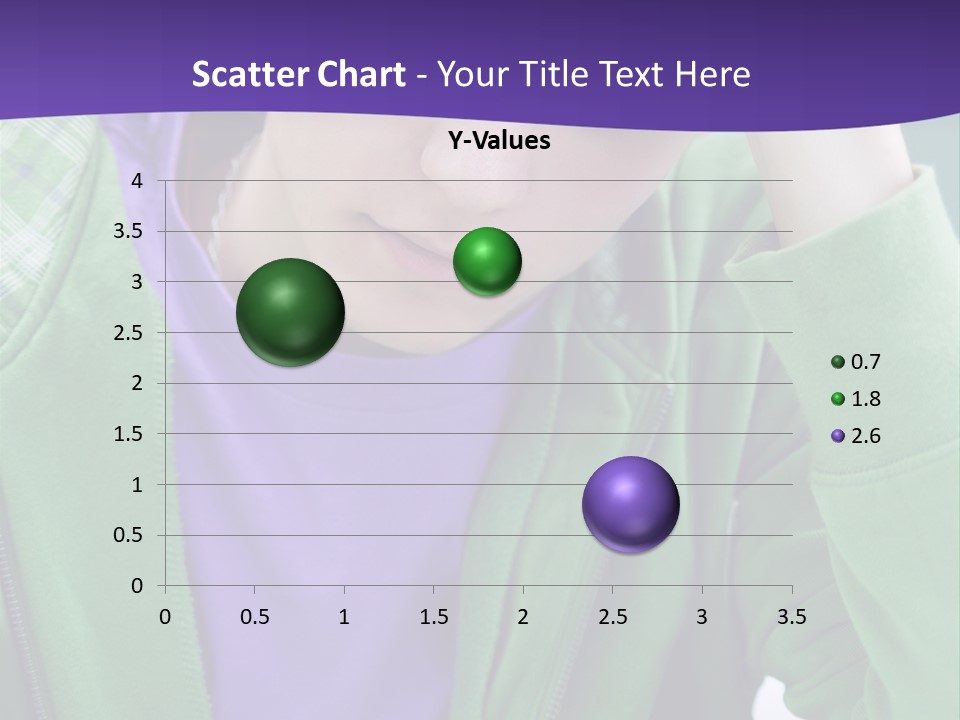 Scatter Chart - Your Title Text Here

Y-Values

4
3.5
3
2.5
2
1.5
1
0.5
0

0 0.5 1 1.5 2 2.5 3 3.5

0.7
1.8
2.6